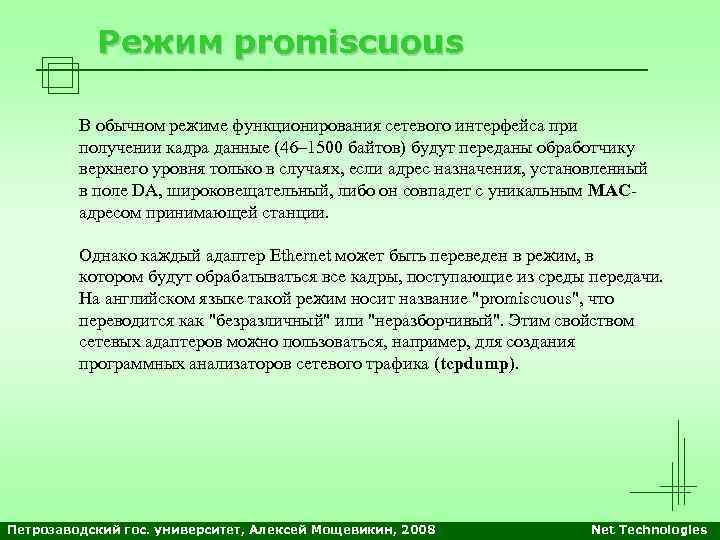 Режим promiscuous

В обычном режиме функционирования сетевого интерфейса при получении кадра данные (46–1500 байтов) будут переданы обработчику верхнего уровня только в случаях, если адрес назначения, установленный в поле DA, широковещательный, либо он совпадет с уникальным MAC-адресом принимающей станции.

Однако каждый адаптер Ethernet может быть переведен в режим, в котором будут обрабатываться все кадры, поступающие из среды передачи. На английском языке такой режим носит название "promiscuous", что переводится как "безразличный" или "неразборчивый". Этим свойством сетевых адаптеров можно пользоваться, например, для создания программных анализаторов сетевого трафика (tcpdump).

Петрозаводский гос. университет, Алексей Мощевикин, 2008

Net Technologies